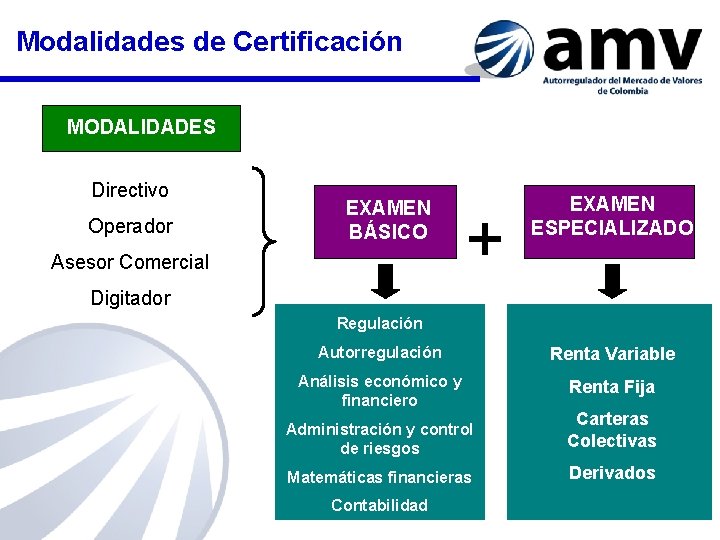 Modalidades de Certificación

amv
Autorregulador del Mercado de Valores de Colombia

MODALIDADES

Directivo
Operador
Asesor Comercial
Digitador

EXAMEN BÁSICO

+

EXAMEN ESPECIALIZADO

Regulación
Autorregulación
Análisis económico y financiero
Administración y control de riesgos
Matemáticas financieras
Contabilidad

Renta Variable
Renta Fija
Carteras Colectivas
Derivados